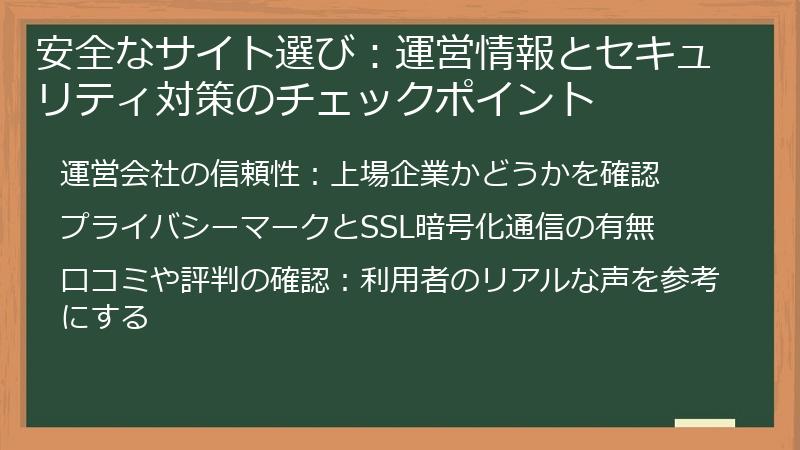 安全なサイト選び：運営情報とセキュリティ対策のチェックポイント

運営会社の信頼性：上場企業かどうかを確認

プライバシーマークとSSL暗号化通信の有無

口コミや評判の確認：利用者のリアルな声を参考にする